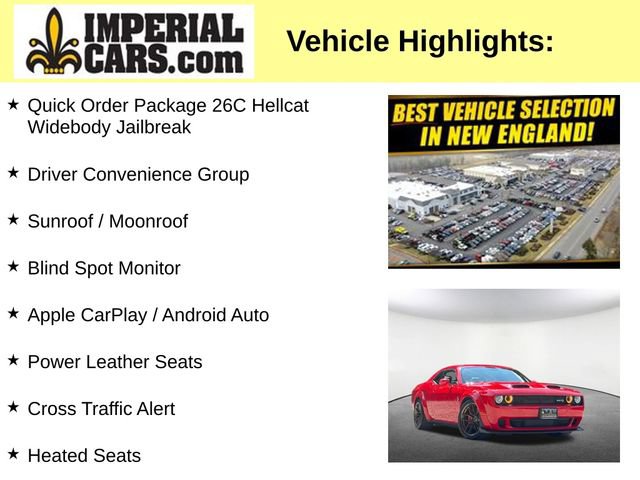 IMPERIAL CARS.com

Vehicle Highlights:

★ Quick Order Package 26C Hellcat Widebody Jailbreak

★ Driver Convenience Group

★ Sunroof / Moonroof

★ Blind Spot Monitor

★ Apple CarPlay / Android Auto

★ Power Leather Seats

★ Cross Traffic Alert

★ Heated Seats

BEST VEHICLE SELECTION IN NEW ENGLAND!